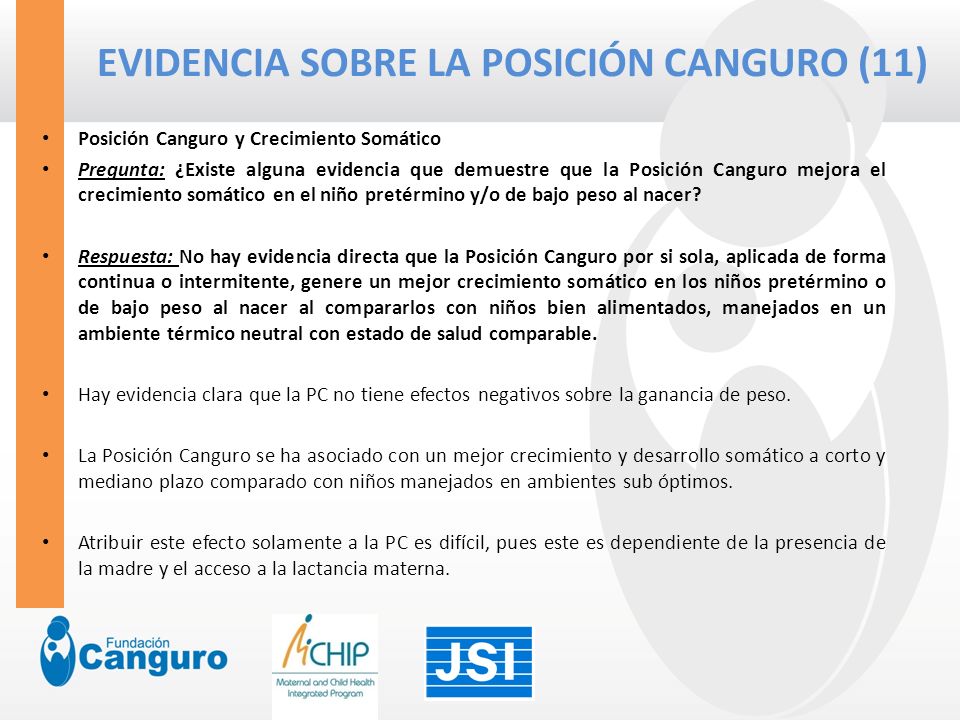 EVIDENCIA SOBRE LA POSICIÓN CANGURO (11)

• Posición Canguro y Crecimiento Somático

• Pregunta: ¿Existe alguna evidencia que demuestre que la Posición Canguro mejora el crecimiento somático en el niño pretérmino y/o de bajo peso al nacer?

• Respuesta: No hay evidencia directa que la Posición Canguro por si sola, aplicada de forma continua o intermitente, genere un mejor crecimiento somático en los niños pretérmino o de bajo peso al nacer al compararlos con niños bien alimentados, manejados en un ambiente térmico neutral con estado de salud comparable.

• Hay evidencia clara que la PC no tiene efectos negativos sobre la ganancia de peso.

• La Posición Canguro se ha asociado con un mejor crecimiento y desarrollo somático a corto y mediano plazo comparado con niños manejados en ambientes sub óptimos.

• Atribuir este efecto solamente a la PC es difícil, pues este es dependiente de la presencia de la madre y el acceso a la lactancia materna.

Fundación Canguro

MCHIP
Maternal and Child Health Integrated Program

JSI